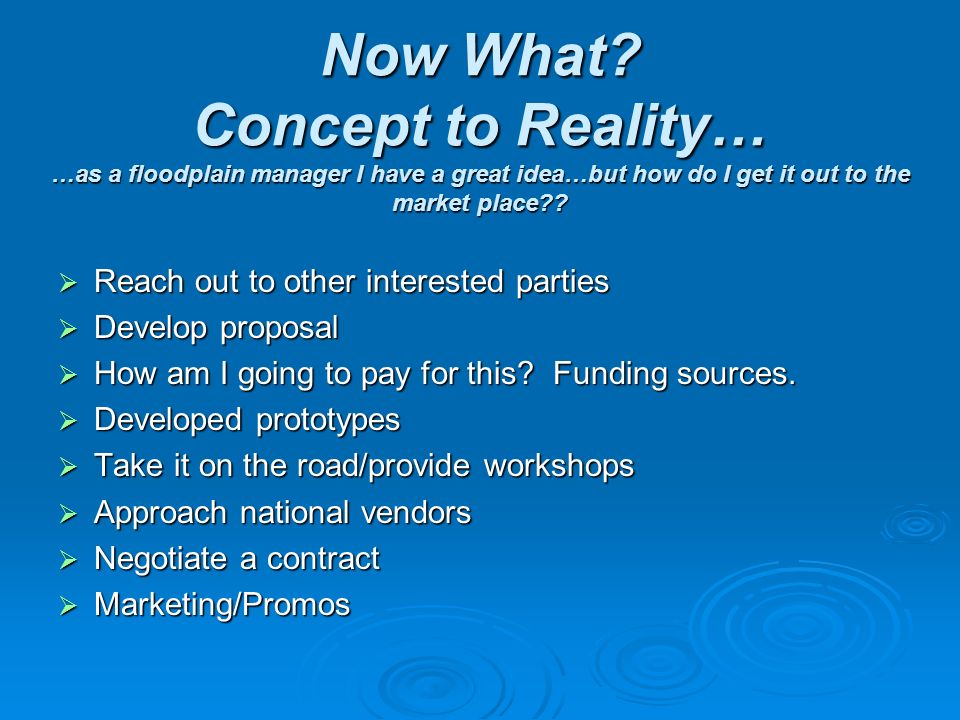 Now What?
Concept to Reality…
…as a floodplain manager I have a great idea…but how do I get it out to the market place??

➢ Reach out to other interested parties
➢ Develop proposal
➢ How am I going to pay for this? Funding sources.
➢ Developed prototypes
➢ Take it on the road/provide workshops
➢ Approach national vendors
➢ Negotiate a contract
➢ Marketing/Promos